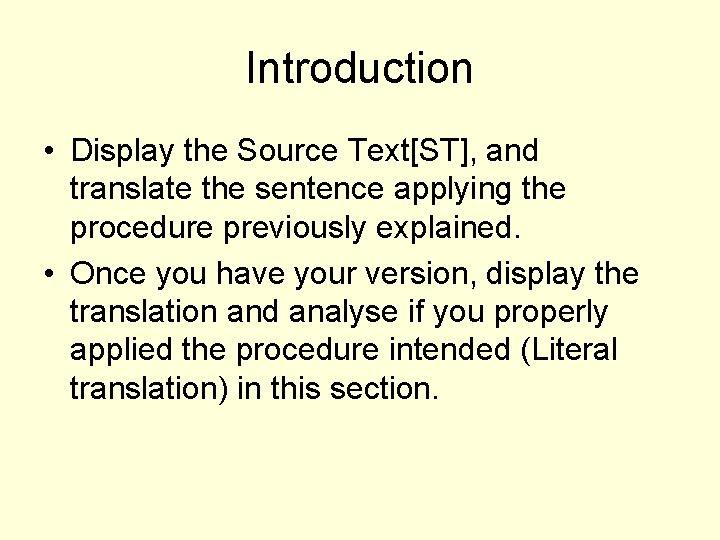 Introduction

• Display the Source Text[ST], and translate the sentence applying the procedure previously explained.

• Once you have your version, display the translation and analyse if you properly applied the procedure intended (Literal translation) in this section.